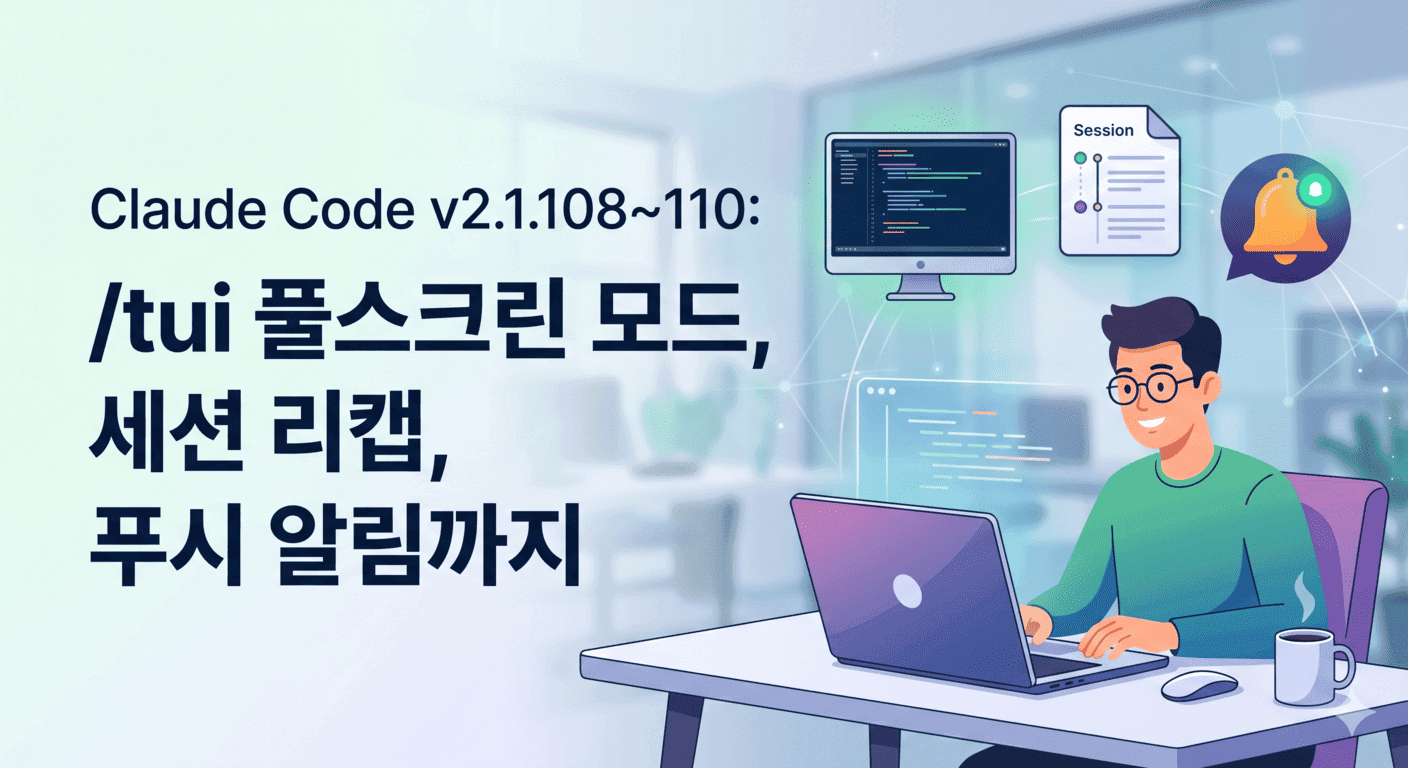 Claude Code v2.1.108~110:

/tui 풀스크린 모드, 세션 리캡, 푸시 알림까지

Session